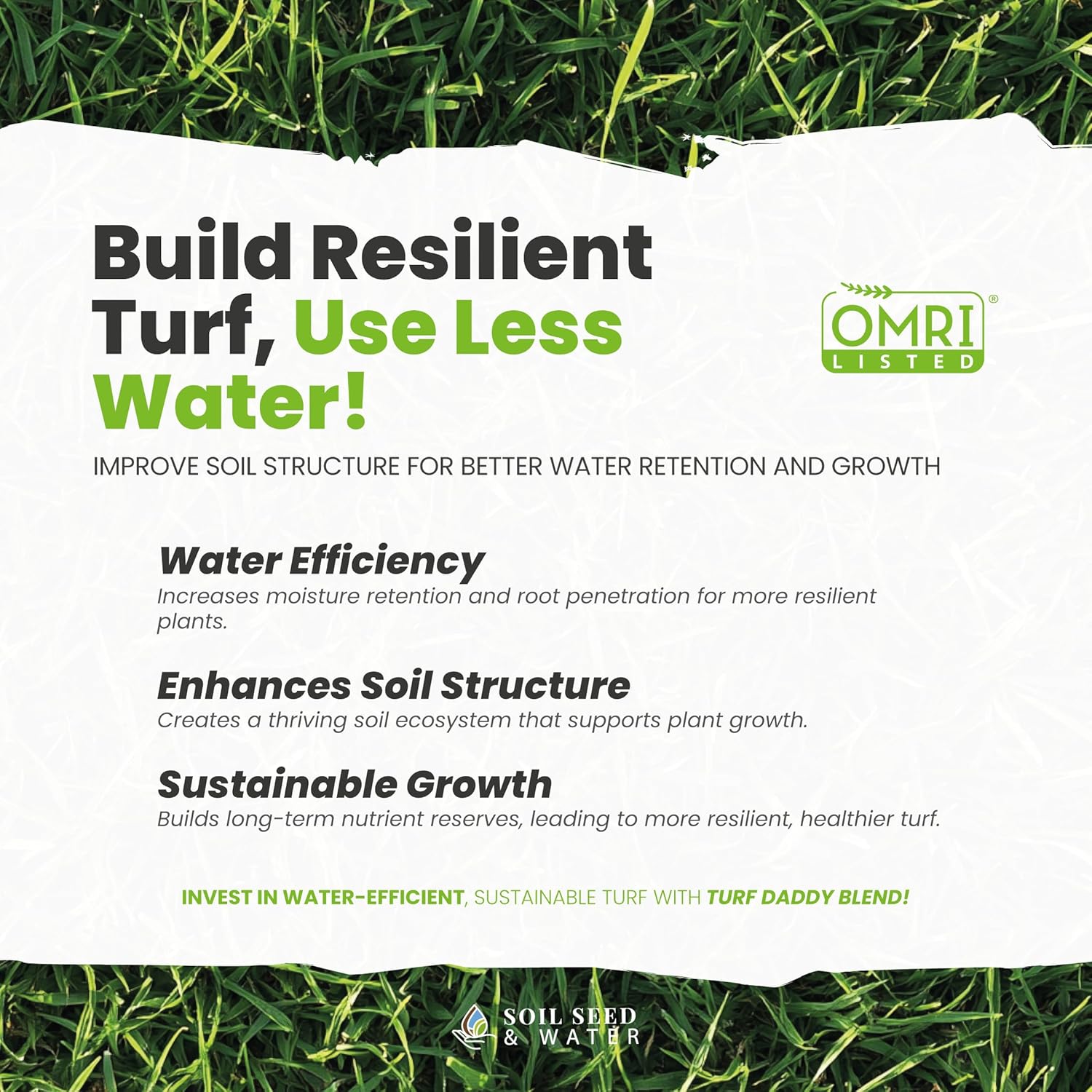 Build Resilient Turf, Use Less Water!

OMRI® LISTED

IMPROVE SOIL STRUCTURE FOR BETTER WATER RETENTION AND GROWTH

Water Efficiency
Increases moisture retention and root penetration for more resilient plants.

Enhances Soil Structure
Creates a thriving soil ecosystem that supports plant growth.

Sustainable Growth
Builds long-term nutrient reserves, leading to more resilient, healthier turf.

INVEST IN WATER-EFFICIENT, SUSTAINABLE TURF WITH TURF DADDY BLEND!

SOIL SEED & WATER